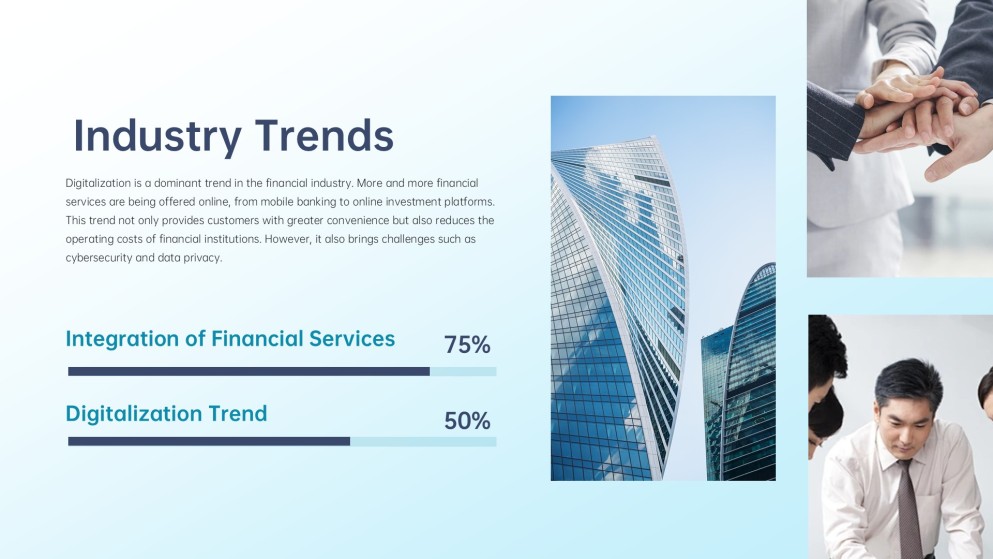 Industry Trends

Digitalization is a dominant trend in the financial industry. More and more financial services are being offered online, from mobile banking to online investment platforms. This trend not only provides customers with greater convenience but also reduces the operating costs of financial institutions. However, it also brings challenges such as cybersecurity and data privacy.

Integration of Financial Services

75%

Digitalization Trend

50%